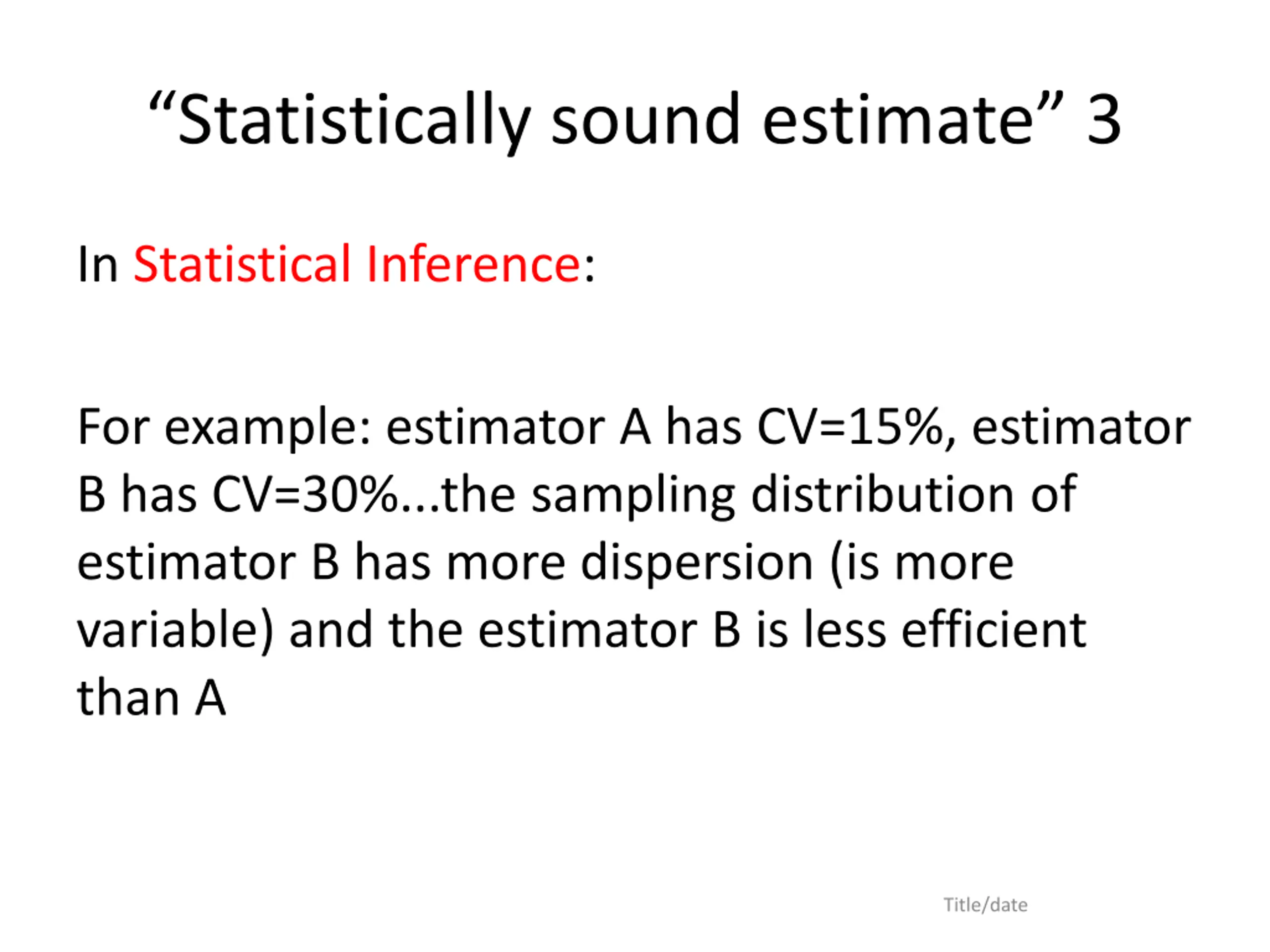 “Statistically sound estimate” 3

In Statistical Inference:

For example: estimator A has CV=15%, estimator B has CV=30%...the sampling distribution of estimator B has more dispersion (is more variable) and the estimator B is less efficient than A

Title/date